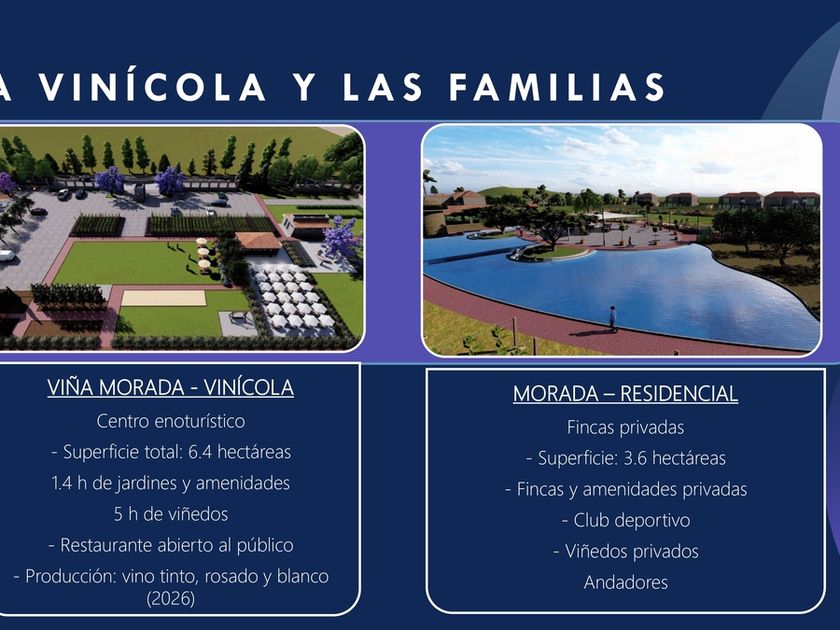 A VINÍCOLA Y LAS FAMILIAS

VIÑA MORADA - VINÍCOLA

Centro enoturístico

- Superficie total: 6.4 hectáreas

1.4 h de jardines y amenidades

5 h de viñedos

- Restaurante abierto al público

- Producción: vino tinto, rosado y blanco (2026)

MORADA – RESIDENCIAL

Fincas privadas

- Superficie: 3.6 hectáreas

- Fincas y amenidades privadas

- Club deportivo

- Viñedos privados

Andadores